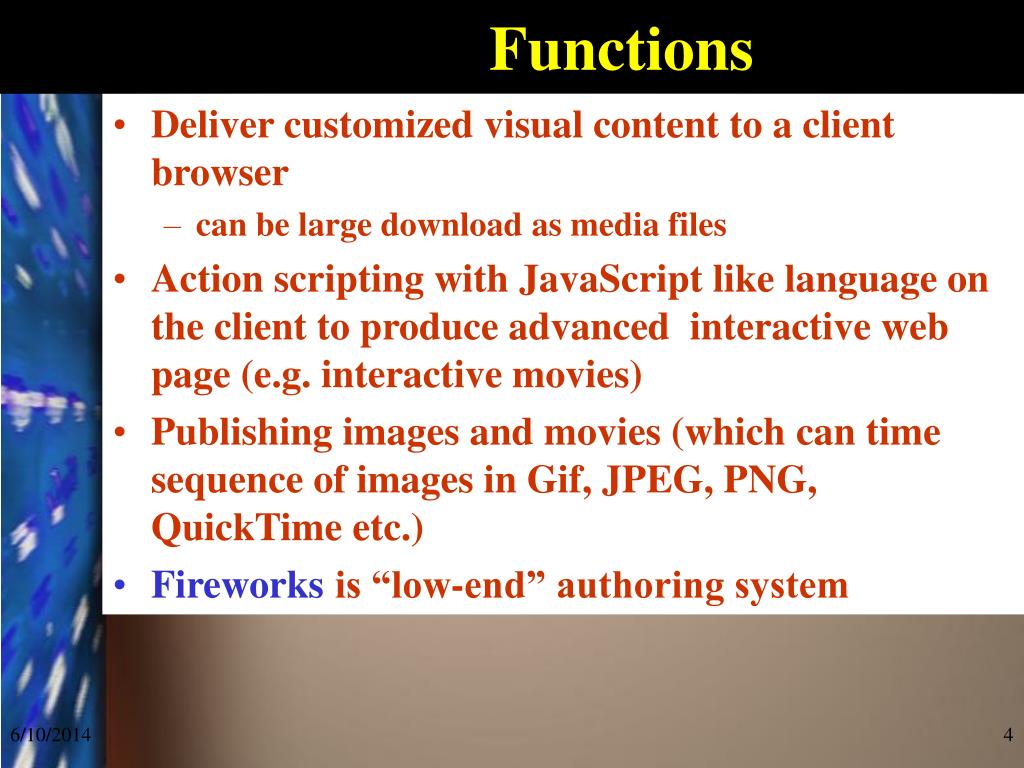 Functions

• Deliver customized visual content to a client browser
  – can be large download as media files
• Action scripting with JavaScript like language on the client to produce advanced interactive web page (e.g. interactive movies)
• Publishing images and movies (which can time sequence of images in Gif, JPEG, PNG, QuickTime etc.)
• Fireworks is “low-end” authoring system

6/10/2014

4